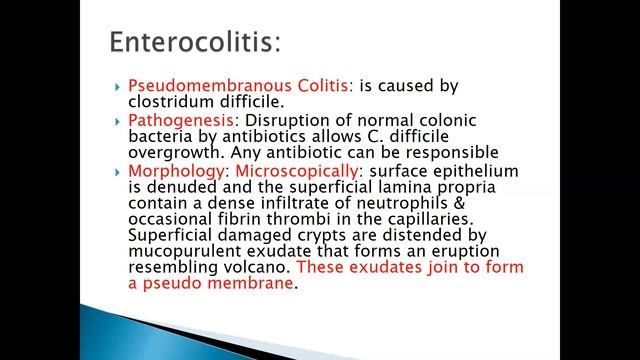 Enterocolitis:

Pseudomembranous Colitis: is caused by clostridum difficile.

Pathogenesis: Disruption of normal colonic bacteria by antibiotics allows C. difficile overgrowth. Any antibiotic can be responsible

Morphology: Microscopically: surface epithelium is denuded and the superficial lamina propria contain a dense infiltrate of neutrophils & occasional fibrin thrombi in the capillaries. Superficial damaged crypts are distended by mucopurulent exudate that forms an eruption resembling volcano. These exudates join to form a pseudo membrane.